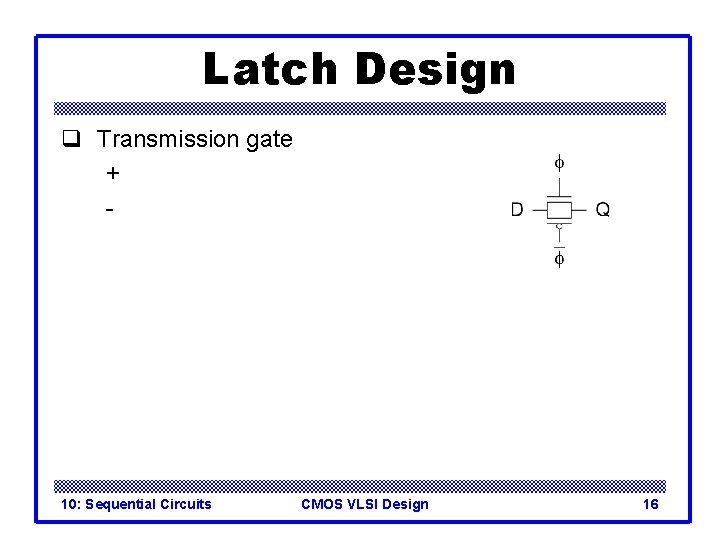 Latch Design

❑ Transmission gate

+

-

$\phi$

D

Q

$\overline{\phi}$

10: Sequential Circuits

CMOS VLSI Design

16